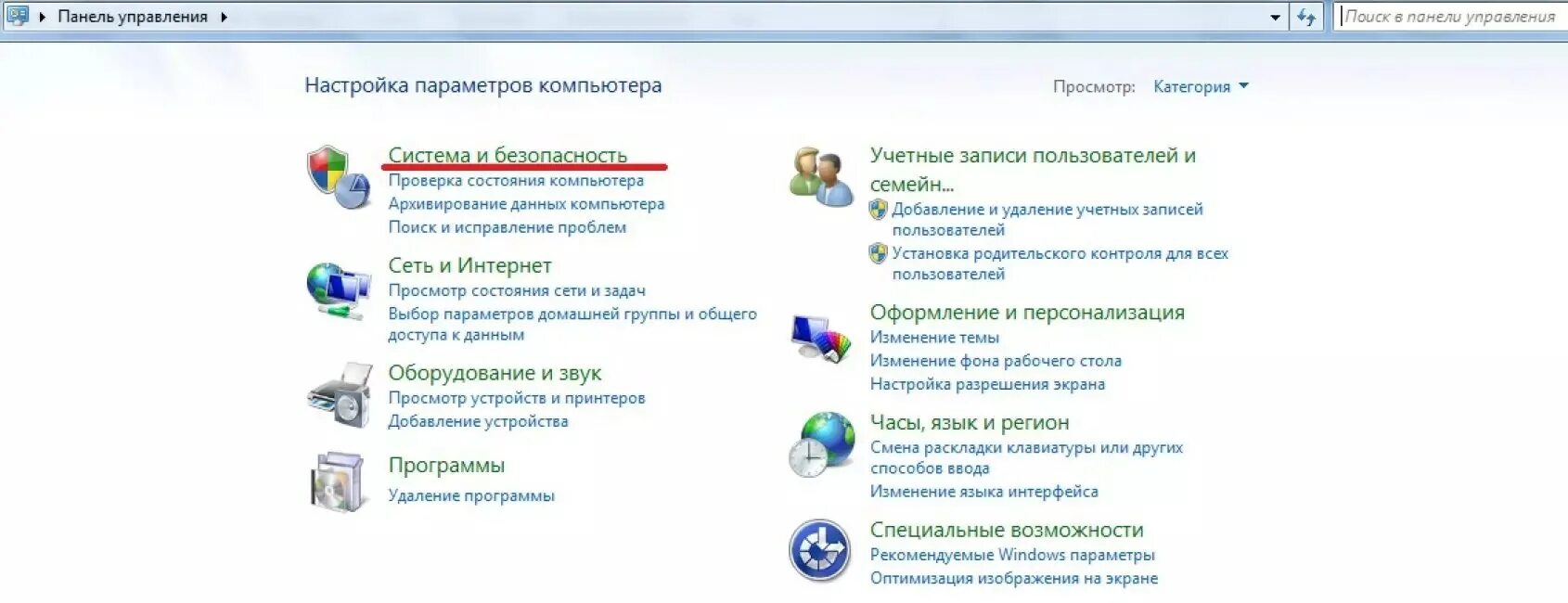 Панель управления

Поиск в панели управления

Настройка параметров компьютера

Просмотр: Категория

Система и безопасность
Проверка состояния компьютера
Архивирование данных компьютера
Поиск и исправление проблем

Сеть и Интернет
Просмотр состояния сети и задач
Выбор параметров домашней группы и общего доступа к данным

Оборудование и звук
Просмотр устройств и принтеров
Добавление устройства

Программы
Удаление программы

Учетные записи пользователей и семейн...
Добавление и удаление учетных записей пользователей
Установка родительского контроля для всех пользователей

Оформление и персонализация
Изменение темы
Изменение фона рабочего стола
Настройка разрешения экрана

Часы, язык и регион
Смена раскладки клавиатуры или других способов ввода
Изменение языка интерфейса

Специальные возможности
Рекомендуемые Windows параметры
Оптимизация изображения на экране